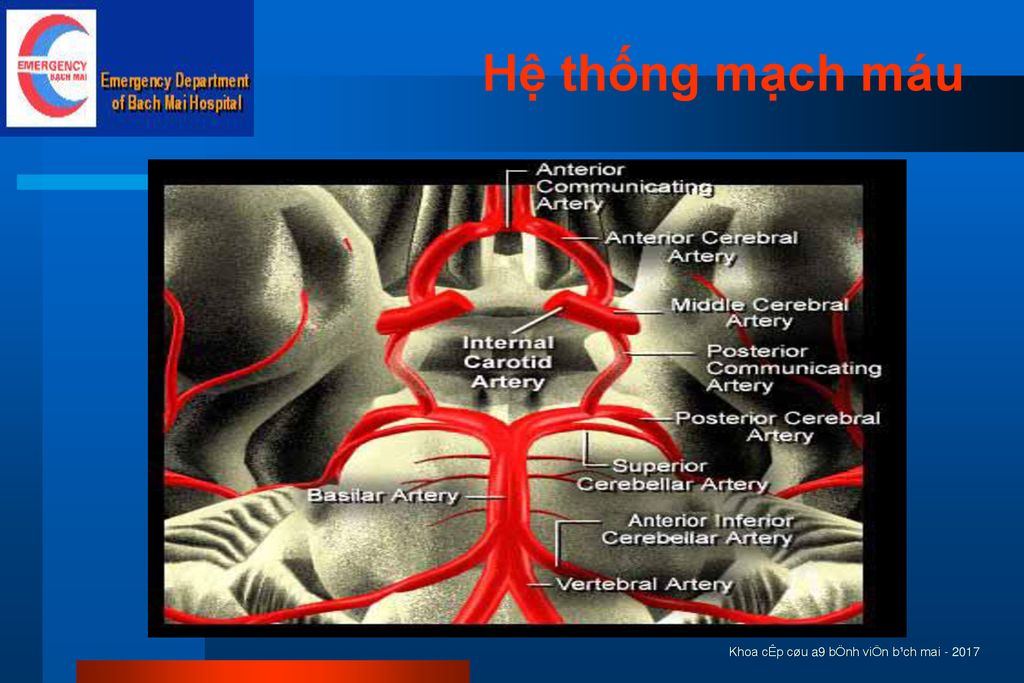 EMERGENCY
BẠCH MAI

Emergency Department of Bach Mai Hospital

Hệ thống mạch máu

Anterior Communicating Artery
Anterior Cerebral Artery
Middle Cerebral Artery
Internal Carotid Artery
Posterior Communicating Artery
Posterior Cerebral Artery
Superior Cerebellar Artery
Basilar Artery
Anterior Inferior Cerebellar Artery
Vertebral Artery

Khoa cÊp cøu a9 bÖnh viÖn b¹ch mai - 2017